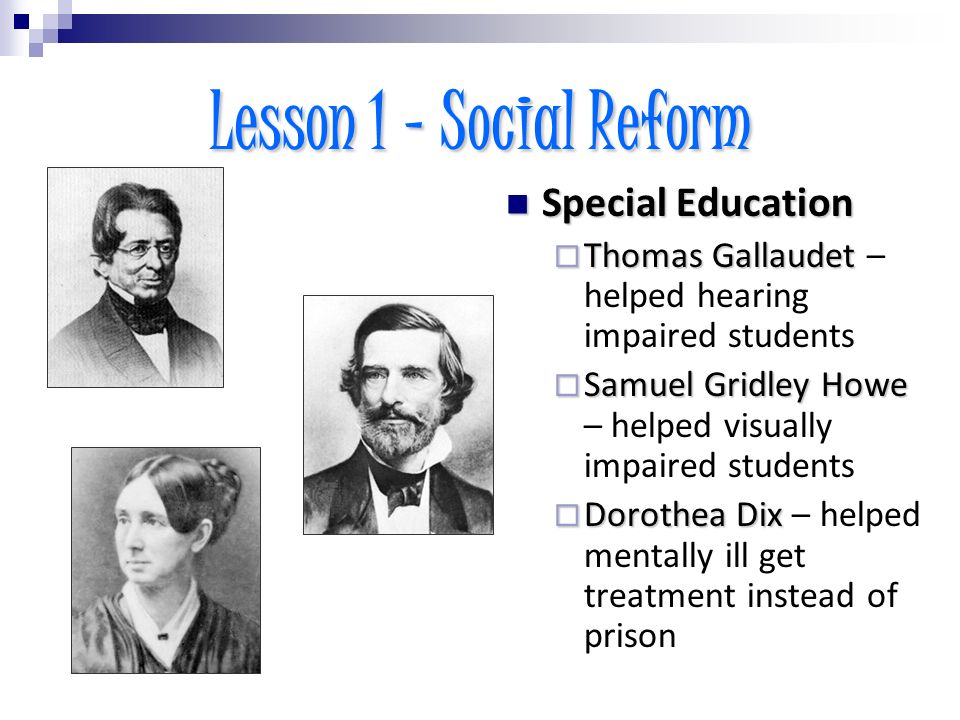 Lesson 1 - Social Reform

Special Education

Thomas Gallaudet – helped hearing impaired students

Samuel Gridley Howe – helped visually impaired students

Dorothea Dix – helped mentally ill get treatment instead of prison